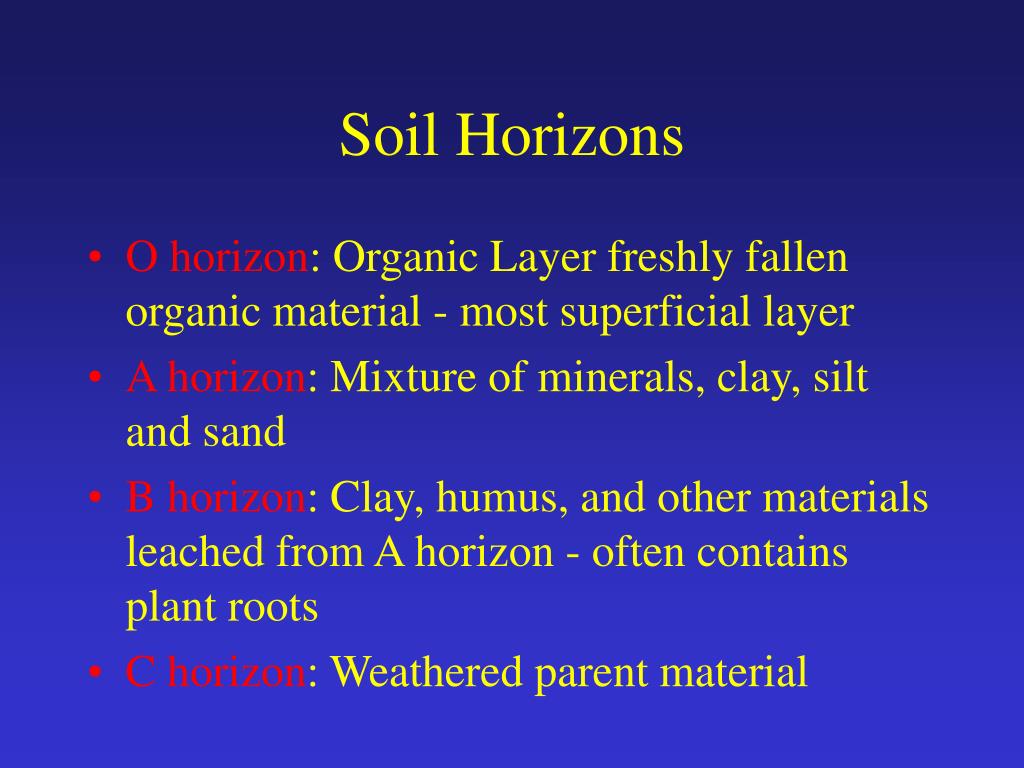 Soil Horizons

• O horizon: Organic Layer freshly fallen organic material - most superficial layer
• A horizon: Mixture of minerals, clay, silt and sand
• B horizon: Clay, humus, and other materials leached from A horizon - often contains plant roots
• C horizon: Weathered parent material